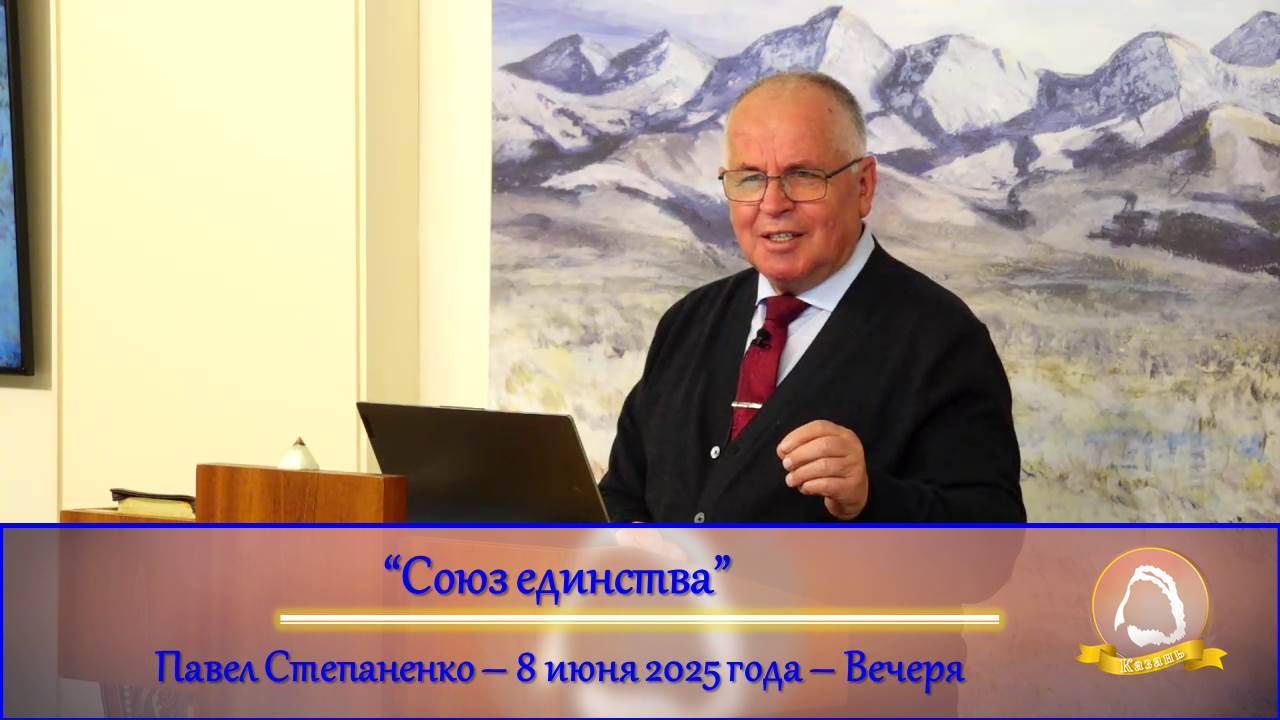 “Союз единства”

Павел Степаненко – 8 июня 2025 года – Вечеря

Казань